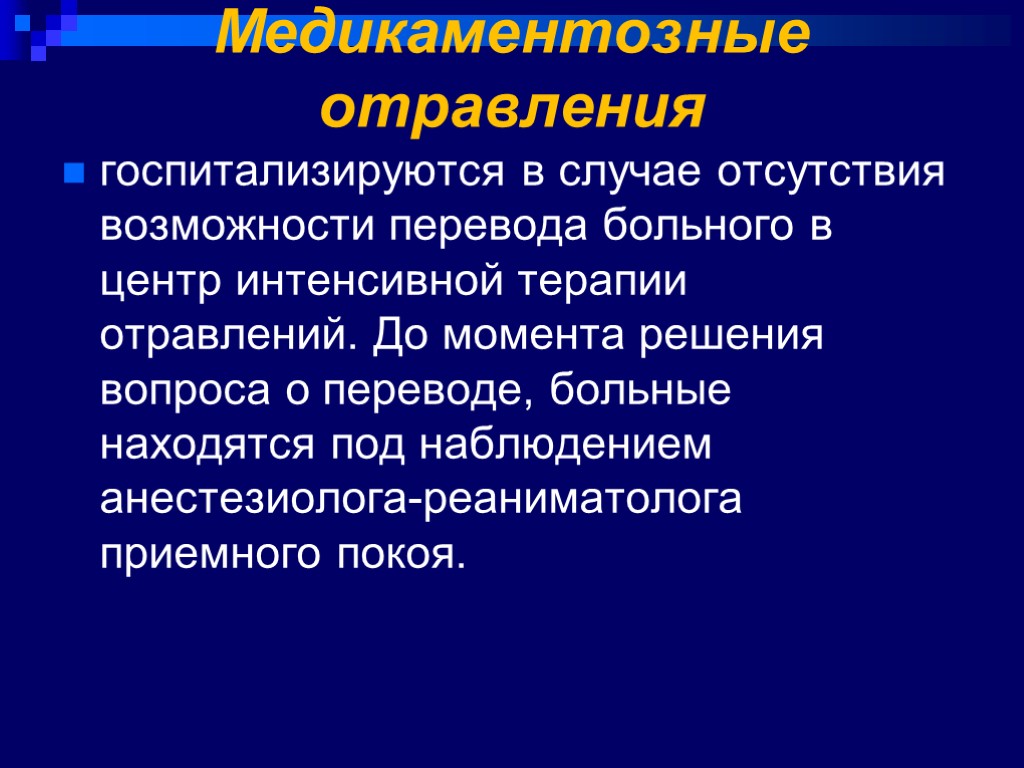 Медикаментозные отравления

госпитализируются в случае отсутствия возможности перевода больного в центр интенсивной терапии отравлений. До момента решения вопроса о переводе, больные находятся под наблюдением анестезиолога-реаниматолога приемного покоя.